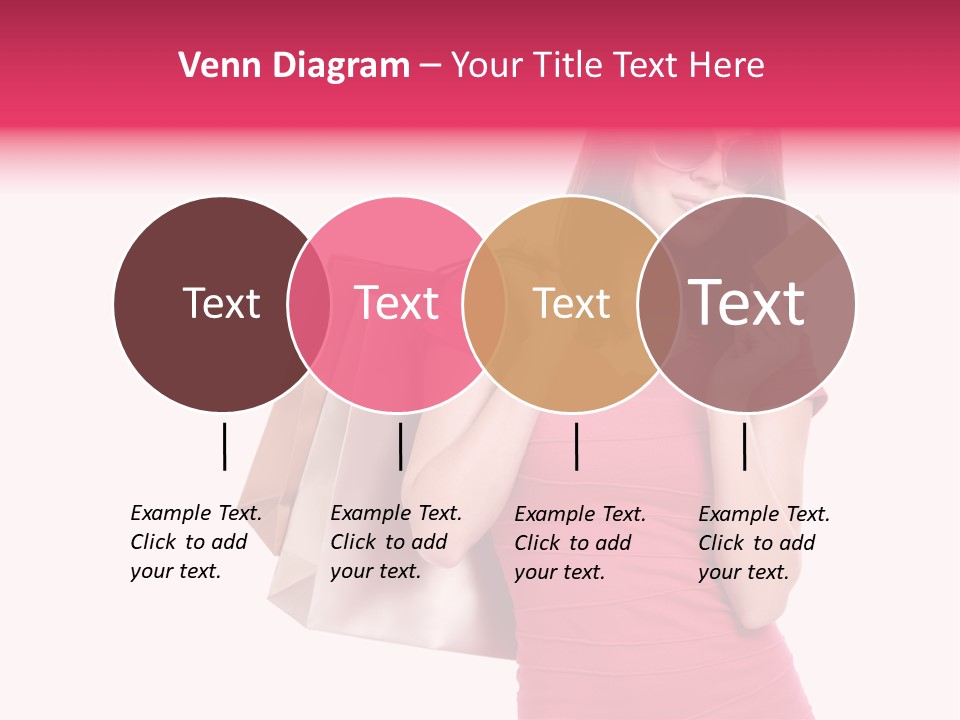 Venn Diagram – Your Title Text Here

Text

Text

Text

Text

Example Text. Click to add your text.

Example Text. Click to add your text.

Example Text. Click to add your text.

Example Text. Click to add your text.